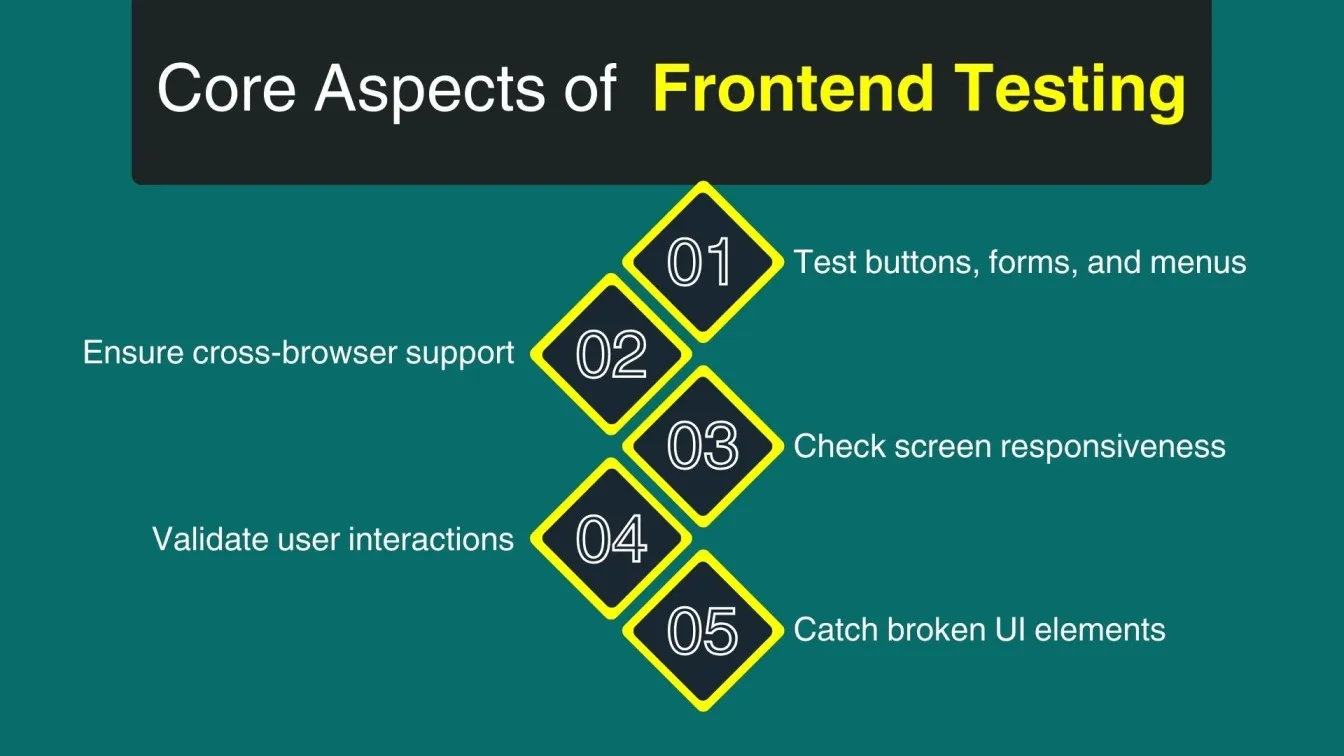 Core Aspects of Frontend Testing

01 Test buttons, forms, and menus

Ensure cross-browser support 02

03 Check screen responsiveness

Validate user interactions 04

05 Catch broken UI elements